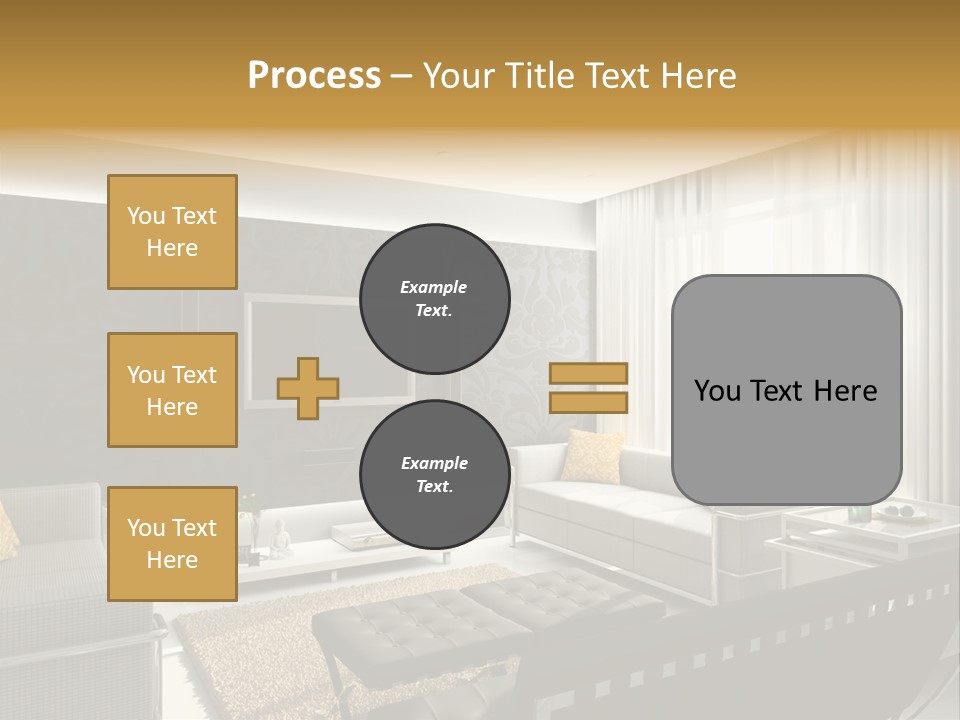 Process – Your Title Text Here

You Text Here

You Text Here

You Text Here

Example Text.

Example Text.

You Text Here